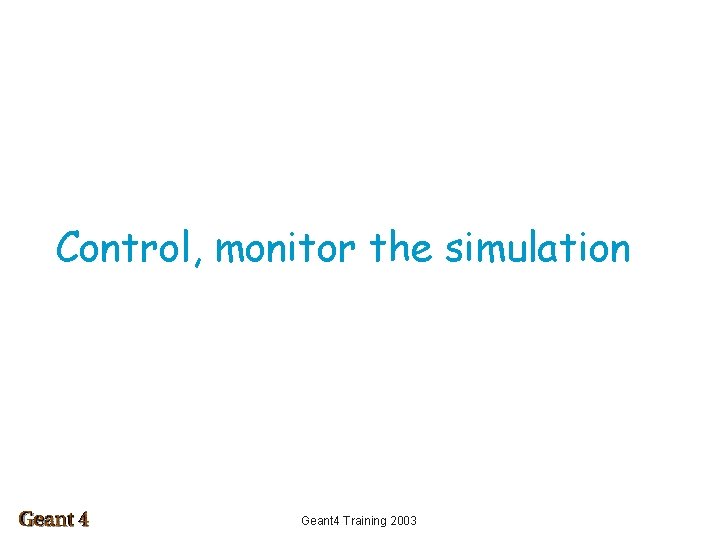 Control, monitor the simulation

Geant 4

Geant4 Training 2003